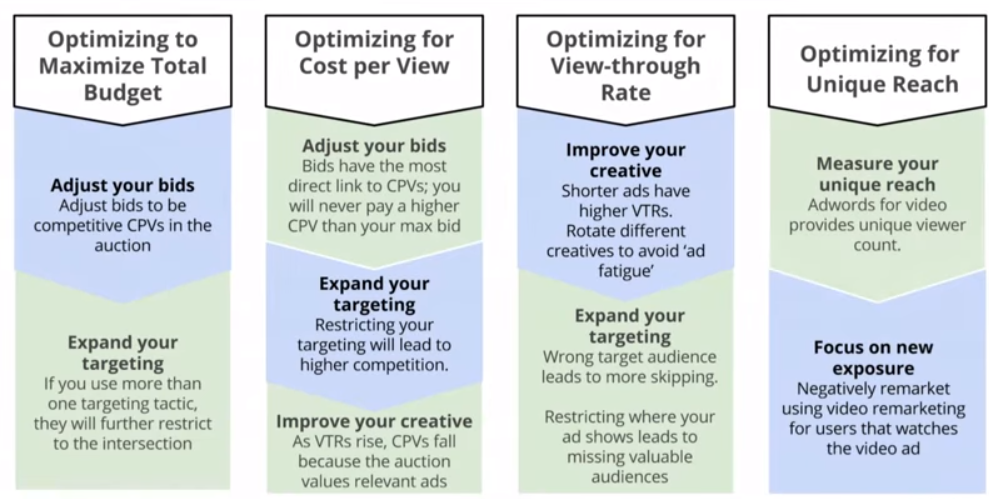 Optimizing to Maximize Total Budget

Adjust your bids
Adjust bids to be competitive CPVs in the auction

Expand your targeting
If you use more than one targeting tactic, they will further restrict to the intersection

Optimizing for Cost per View

Adjust your bids
Bids have the most direct link to CPVs; you will never pay a higher CPV than your max bid

Expand your targeting
Restricting your targeting will lead to higher competition.

Improve your creative
As VTRs rise, CPVs fall because the auction values relevant ads

Optimizing for View-through Rate

Improve your creative
Shorter ads have higher VTRs. Rotate different creatives to avoid 'ad fatigue'

Expand your targeting
Wrong target audience leads to more skipping.

Restricting where your ad shows leads to missing valuable audiences

Optimizing for Unique Reach

Measure your unique reach
Adwords for video provides unique viewer count.

Focus on new exposure
Negatively remarket using video remarketing for users that watches the video ad